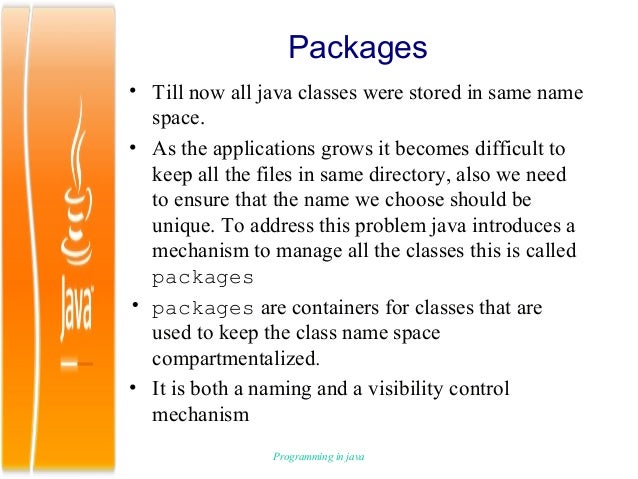 Java

Packages

• Till now all java classes were stored in same name space.

• As the applications grows it becomes difficult to keep all the files in same directory, also we need to ensure that the name we choose should be unique. To address this problem java introduces a mechanism to manage all the classes this is called packages

• packages are containers for classes that are used to keep the class name space compartmentalized.

• It is both a naming and a visibility control mechanism

Programming in java